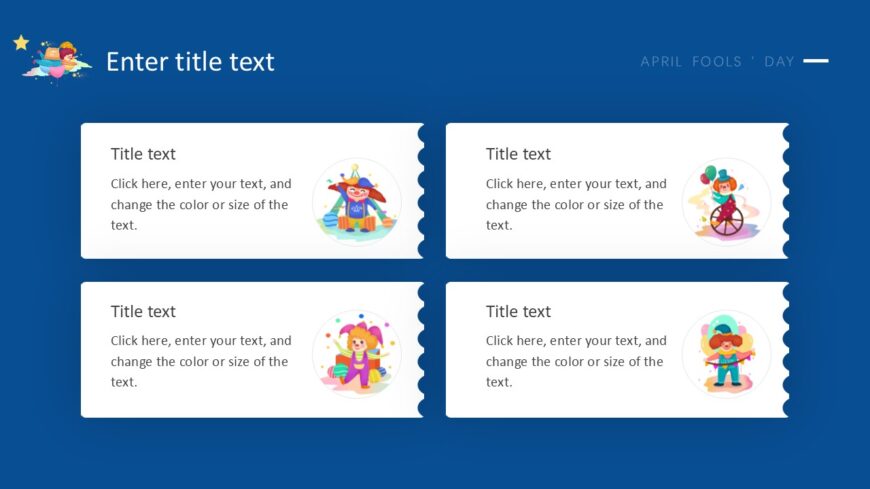 Enter title text

APRIL FOOLS ' DAY

Title text

Click here, enter your text, and change the color or size of the text.

Title text

Click here, enter your text, and change the color or size of the text.

Title text

Click here, enter your text, and change the color or size of the text.

Title text

Click here, enter your text, and change the color or size of the text.